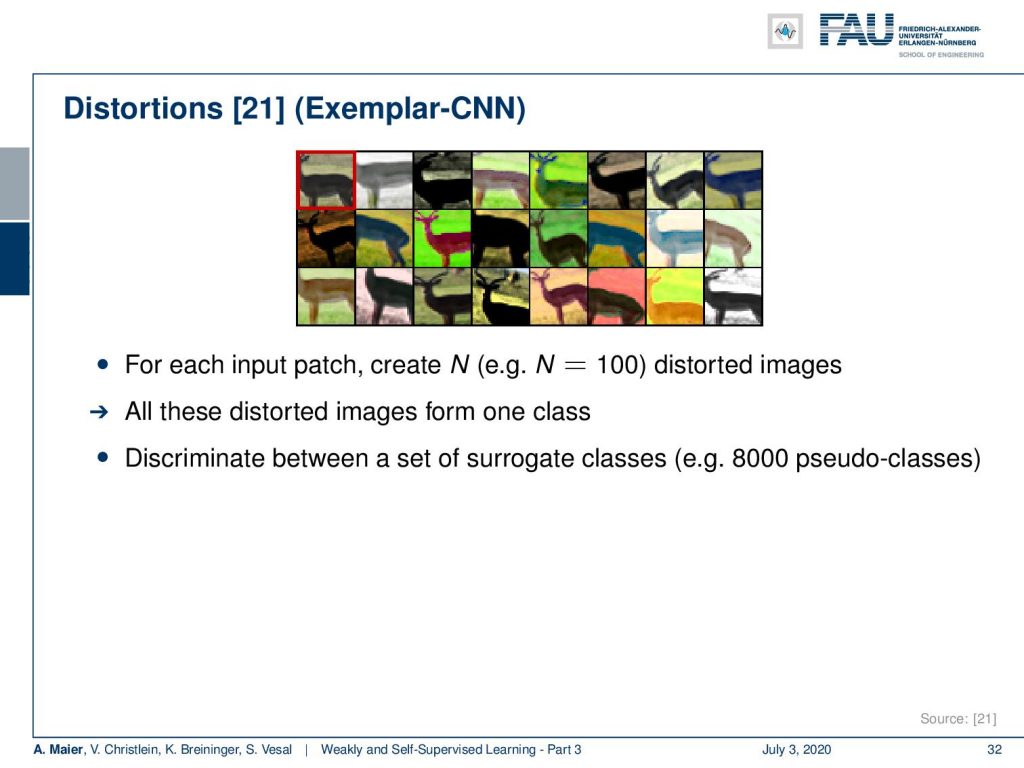 FAU FRIEDRICH-ALEXANDER-UNIVERSITÄT ERLANGEN-NÜRNBERG
SCHOOL OF ENGINEERING

Distortions [21] (Exemplar-CNN)

• For each input patch, create $N$ (e.g. $N = 100$) distorted images

➔ All these distorted images form one class

• Discriminate between a set of surrogate classes (e.g. 8000 pseudo-classes)

Source: [21]

A. Maier, V. Christlein, K. Breininger, S. Vesal | Weakly and Self-Supervised Learning - Part 3 July 3, 2020 32